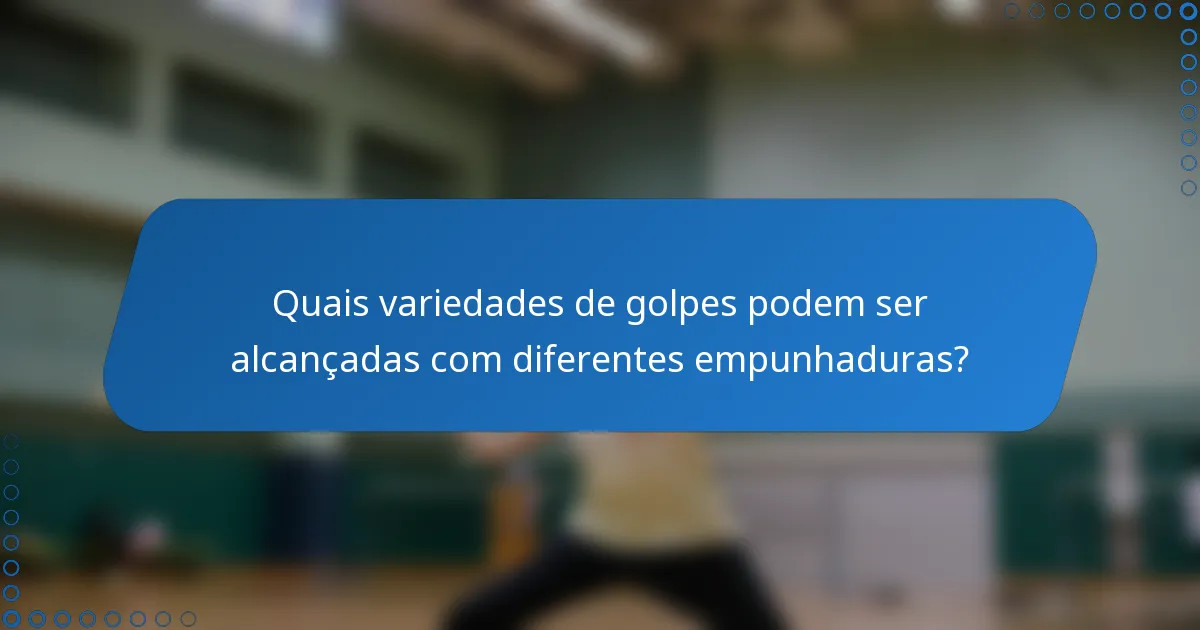 Quais variedades de golpes podem ser alcançadas com diferentes empunhaduras?